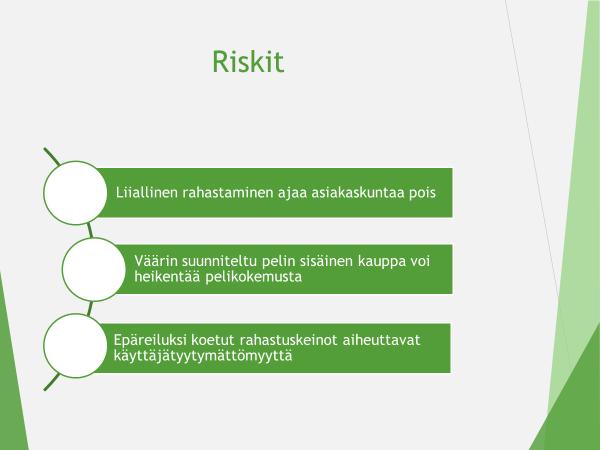 Riskit

Liiallinen rahastaminen ajaa asiakaskuntaa pois

Väärin suunniteltu pelin sisäinen kauppa voi heikentää pelikokemusta

Epäreiluksi koetut rahastuskeinot aiheuttavat käyttäjätyytymättömyyttä